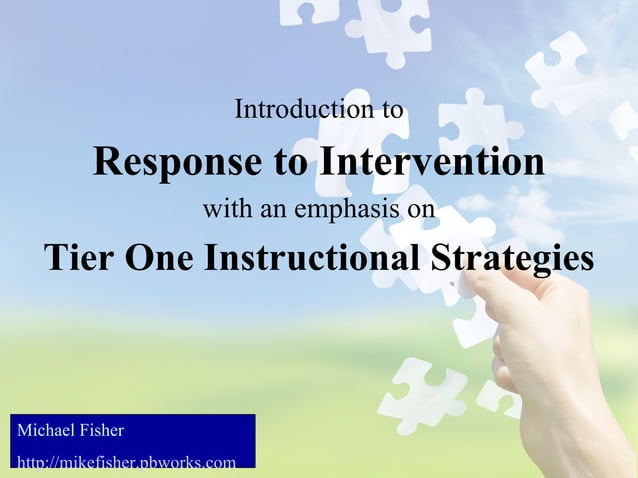 Introduction to

Response to Intervention

with an emphasis on

Tier One Instructional Strategies

Michael Fisher

http://mikefisher.pbworks.com